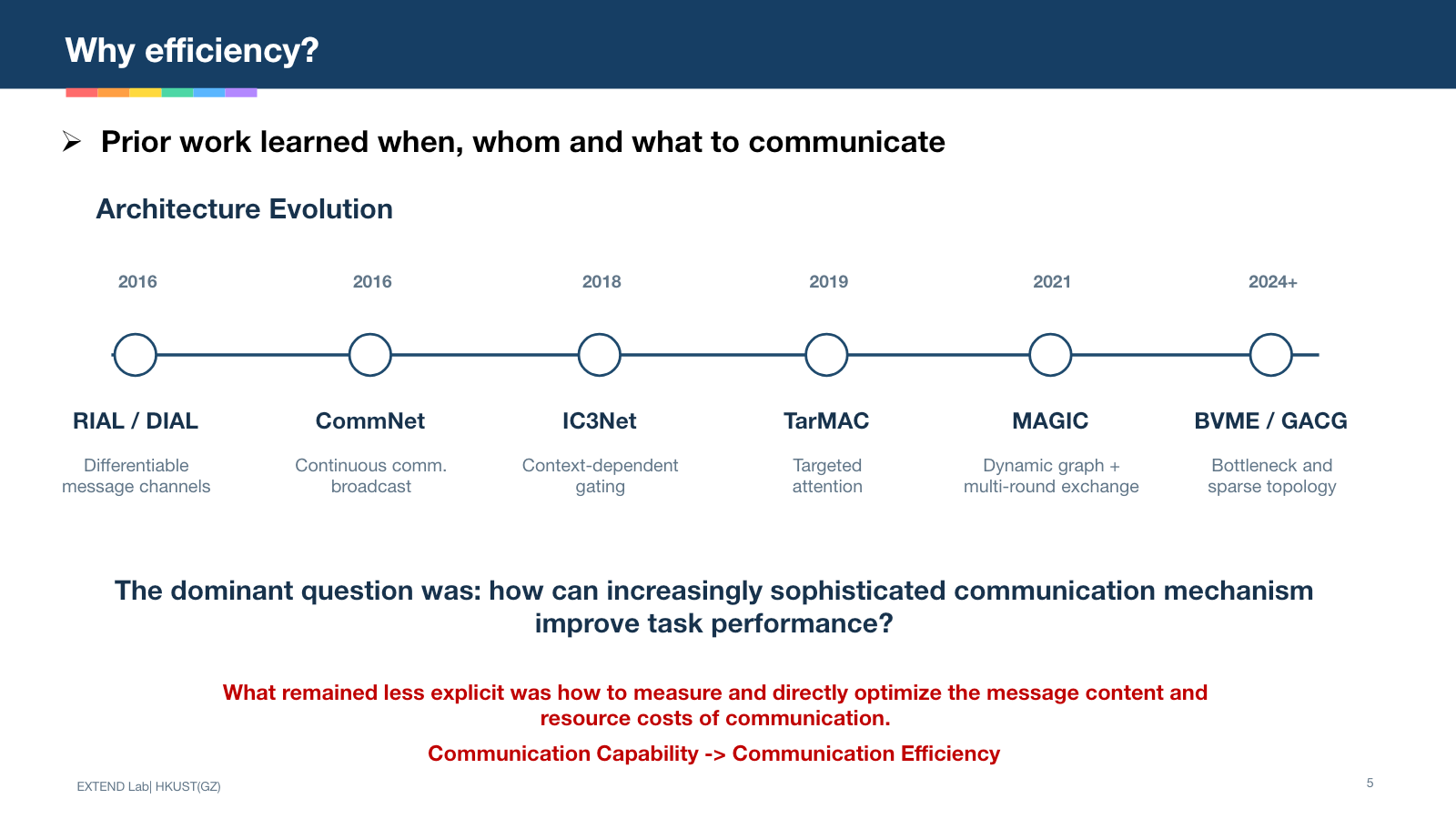 Why efficiency?

➢ Prior work learned when, whom and what to communicate

Architecture Evolution

2016

RIAL / DIAL

Differentiable message channels

2016

CommNet

Continuous comm. broadcast

2018

IC3Net

Context-dependent gating

2019

TarMAC

Targeted attention

2021

MAGIC

Dynamic graph + multi-round exchange

2024+

BVME / GACG

Bottleneck and sparse topology

The dominant question was: how can increasingly sophisticated communication mechanism improve task performance?

What remained less explicit was how to measure and directly optimize the message content and resource costs of communication.

Communication Capability -> Communication Efficiency

EXTEND Lab| HKUST(GZ)

5